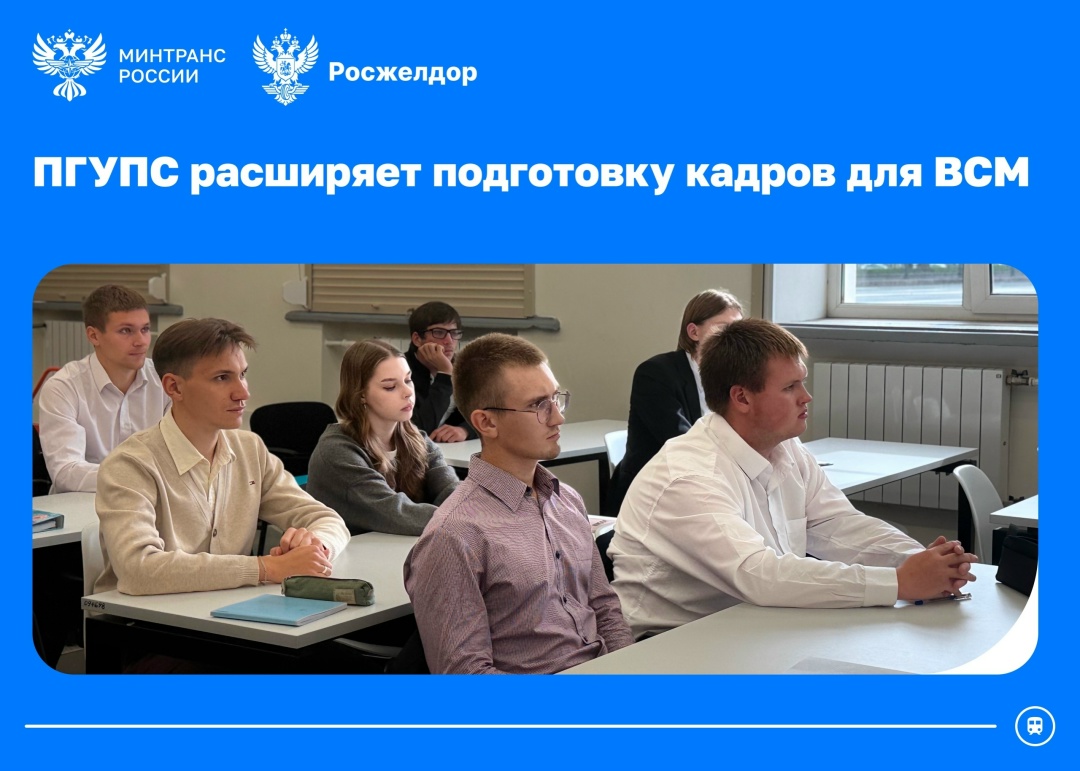 МИНТРАНС
РОССИИ

Росжелдор

ПГУПС расширяет подготовку кадров для ВСМ